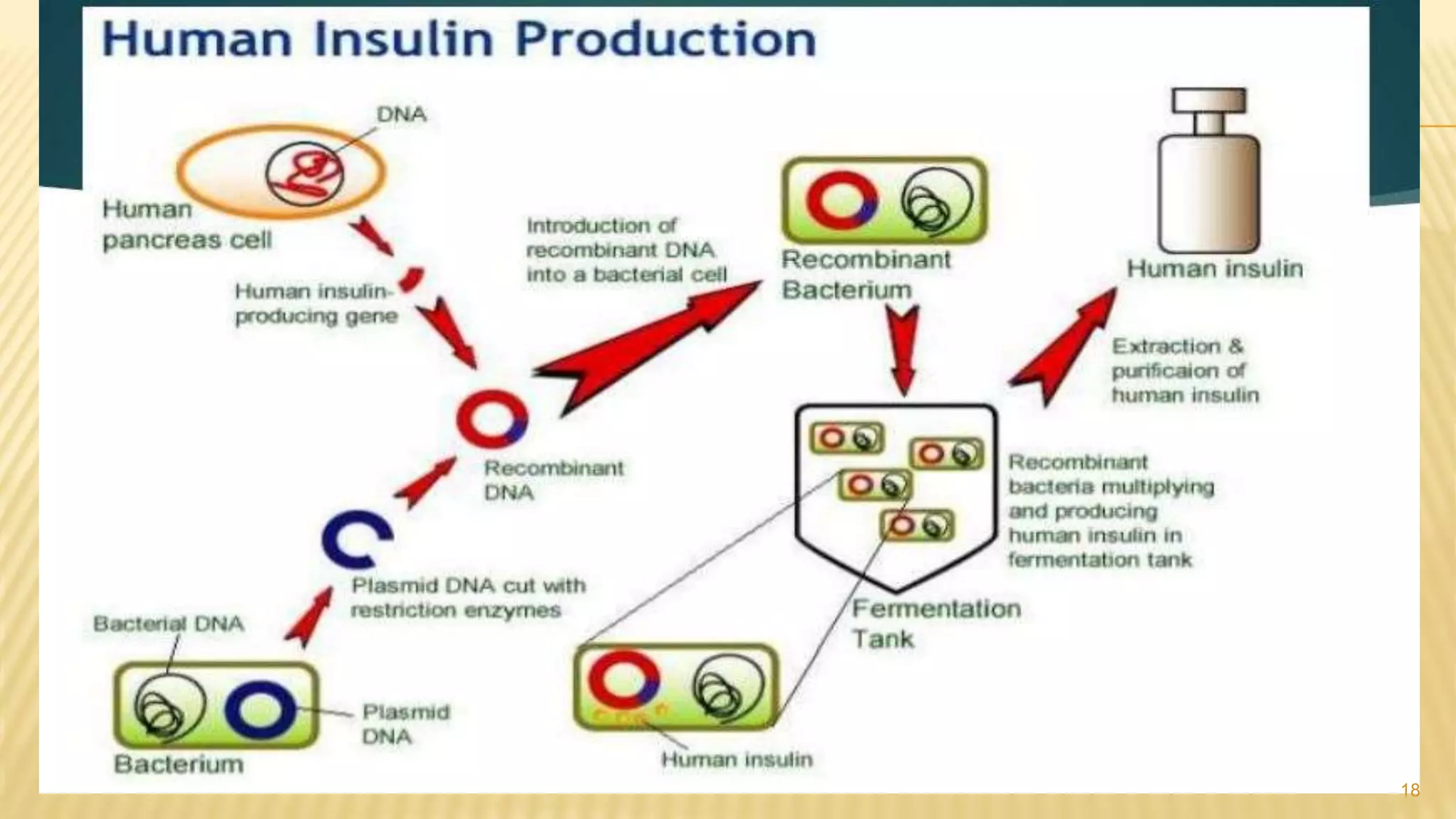 Human Insulin Production

DNA

Human pancreas cell

Human insulin-producing gene

Introduction of recombinant DNA into a bacterial cell

Recombinant Bacterium

Human insulin

Extraction & purificaion of human insulin

Recombinant DNA

Recombinant bacteria multiplying and producing human insulin in fermentation tank

Plasmid DNA cut with restriction enzymes

Fermentation Tank

Bacterial DNA

Plasmid DNA

Bacterium

Human insulin

18